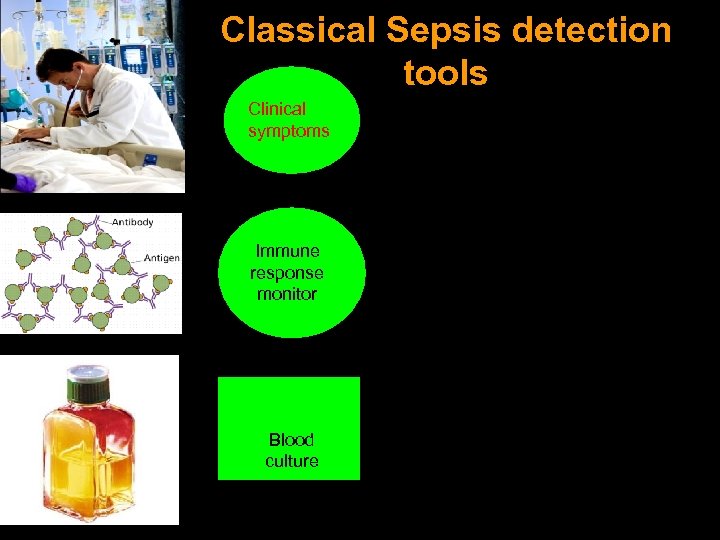 Classical Sepsis detection tools

Clinical symptoms

Antibody

Antigen

Immune response monitor

Blood culture